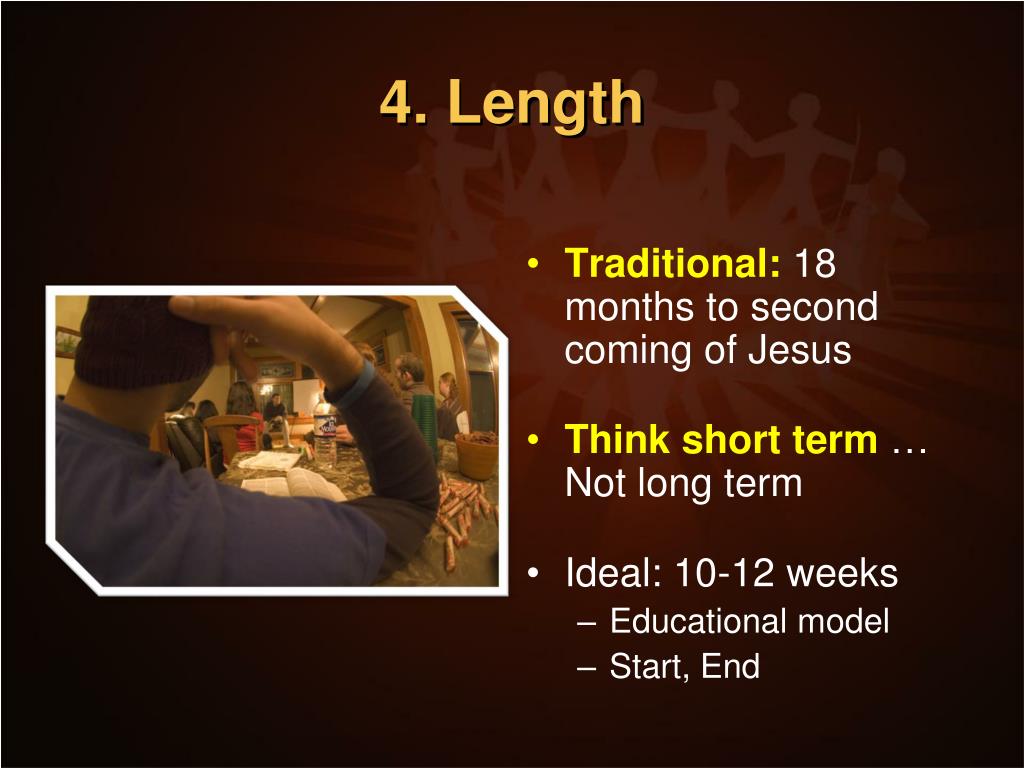 4. Length

• Traditional: 18 months to second coming of Jesus

• Think short term … Not long term

• Ideal: 10-12 weeks
– Educational model
– Start, End